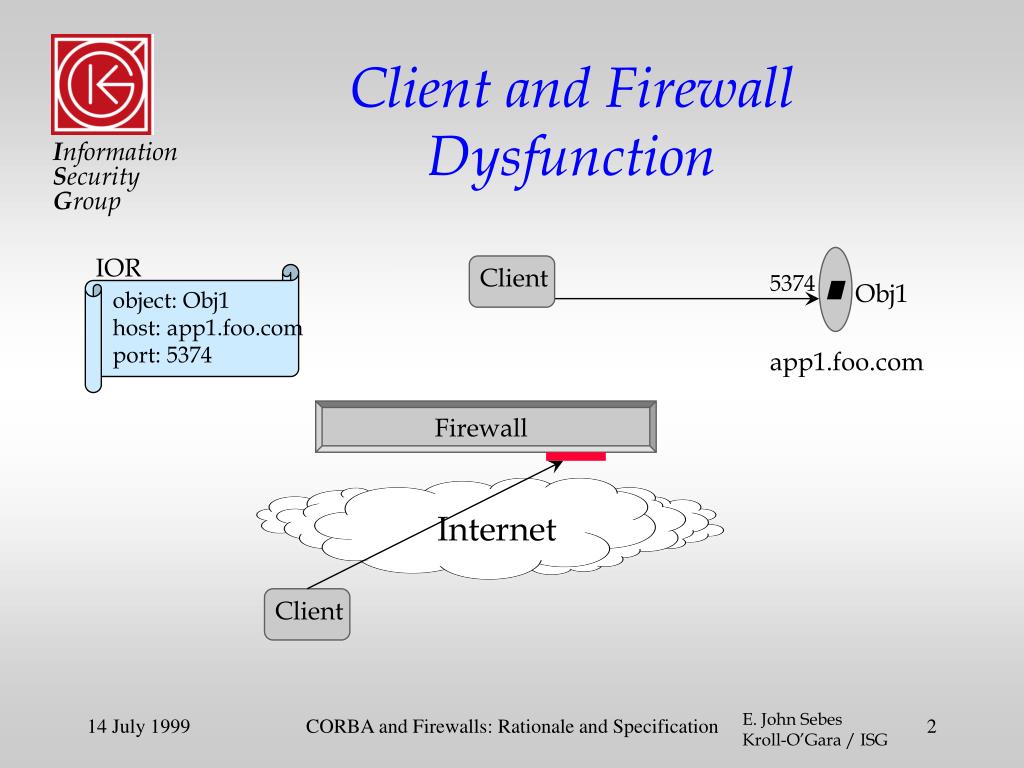 Information
Security
Group

Client and Firewall Dysfunction

IOR
object: Obj1
host: app1.foo.com
port: 5374

Client

5374

Obj1

app1.foo.com

Firewall

Internet

Client

14 July 1999

CORBA and Firewalls: Rationale and Specification

E. John Sebes
Kroll-O'Gara / ISG

2